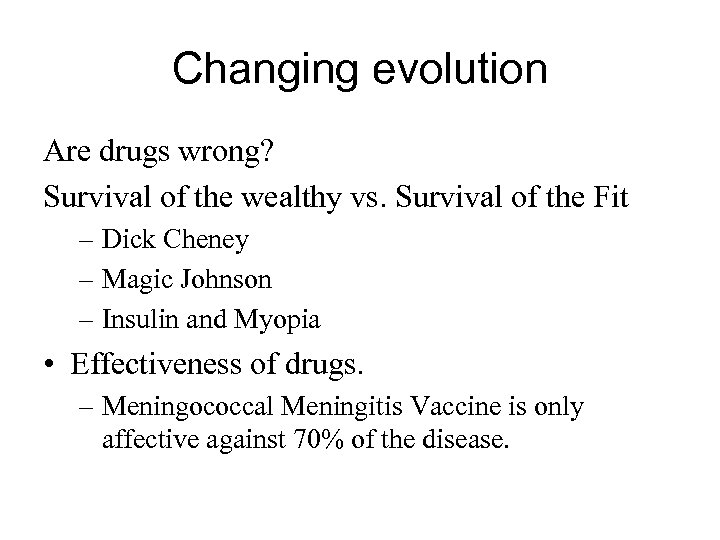 Changing evolution

Are drugs wrong?

Survival of the wealthy vs. Survival of the Fit

– Dick Cheney

– Magic Johnson

– Insulin and Myopia

• Effectiveness of drugs.

– Meningococcal Meningitis Vaccine is only affective against 70% of the disease.